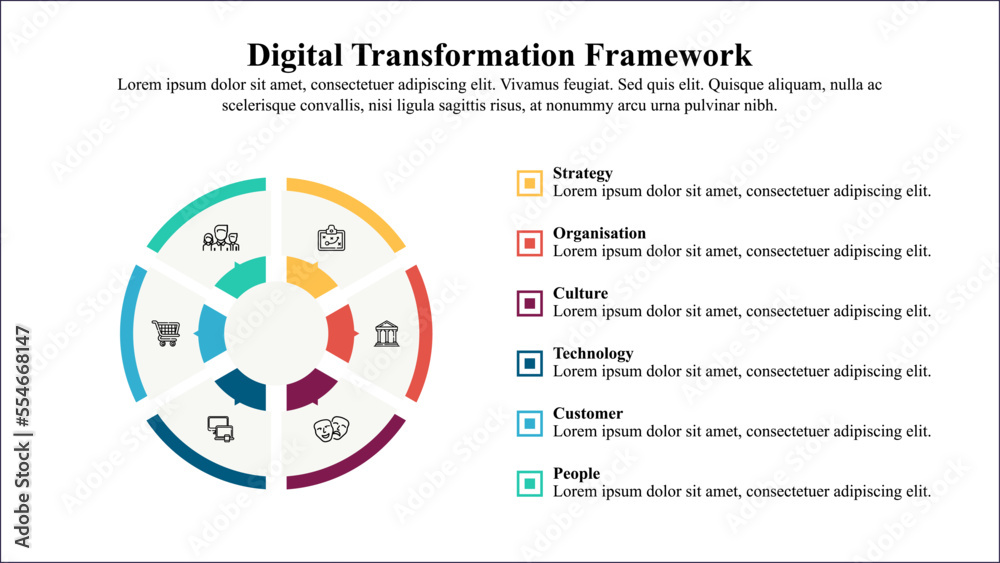 Digital Transformation Framework

Lorem ipsum dolor sit amet, consectetuer adipiscing elit. Vivamus feugiat. Sed quis elit. Quisque aliquam, nulla ac scelerisque convallis, nisi ligula sagittis risus, at nonummy arcu urna pulvinar nibh.

Strategy
Lorem ipsum dolor sit amet, consectetuer adipiscing elit.

Organisation
Lorem ipsum dolor sit amet, consectetuer adipiscing elit.

Culture
Lorem ipsum dolor sit amet, consectetuer adipiscing elit.

Technology
Lorem ipsum dolor sit amet, consectetuer adipiscing elit.

Customer
Lorem ipsum dolor sit amet, consectetuer adipiscing elit.

People
Lorem ipsum dolor sit amet, consectetuer adipiscing elit.

Adobe Stock | #554668147